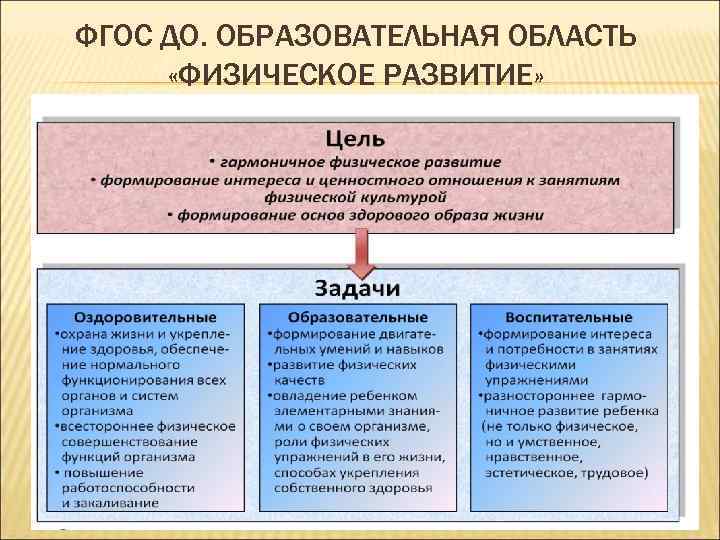 ФГОС ДО. ОБРАЗОВАТЕЛЬНАЯ ОБЛАСТЬ «ФИЗИЧЕСКОЕ РАЗВИТИЕ»

Цель
• гармоничное физическое развитие
• формирование интереса и ценностного отношения к занятиям физической культурой
• формирование основ здорового образа жизни

Задачи

Оздоровительные
•охрана жизни и укрепление здоровья, обеспечение нормального функционирования всех органов и систем организма
•всестороннее физическое совершенствование функций организма
• повышение работоспособности и закаливание

Образовательные
•формирование двигательных умений и навыков
•развитие физических качеств
•овладение ребенком элементарными знаниями о своем организме, роли физических упражнений в его жизни, способах укрепления собственного здоровья

Воспитательные
•формирование интереса и потребности в занятиях физическими упражнениями
•разностороннее гармоничное развитие ребенка (не только физическое, но и умственное, нравственное, эстетическое, трудовое)